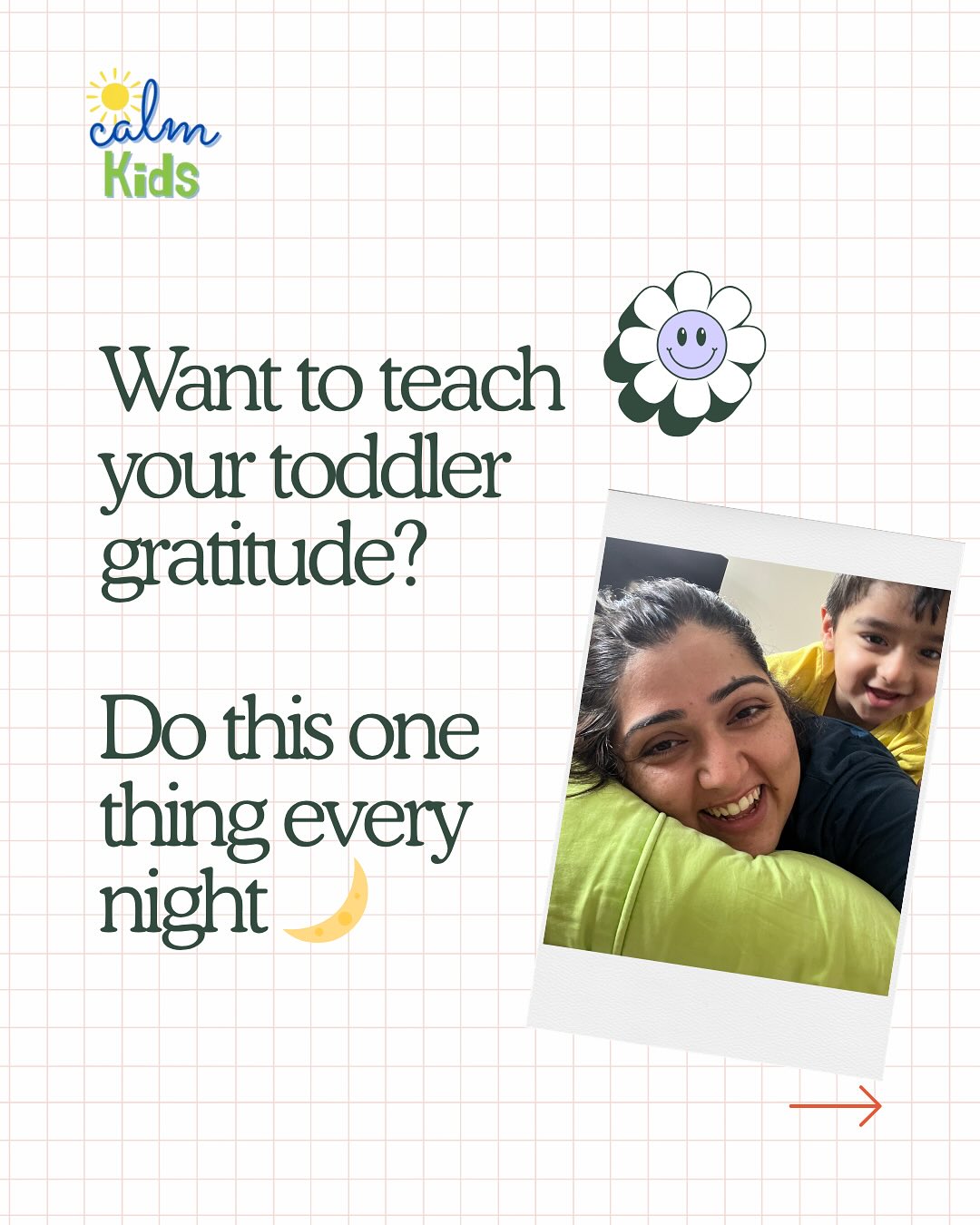 calm Kids

Want to teach your toddler gratitude?

Do this one thing every night